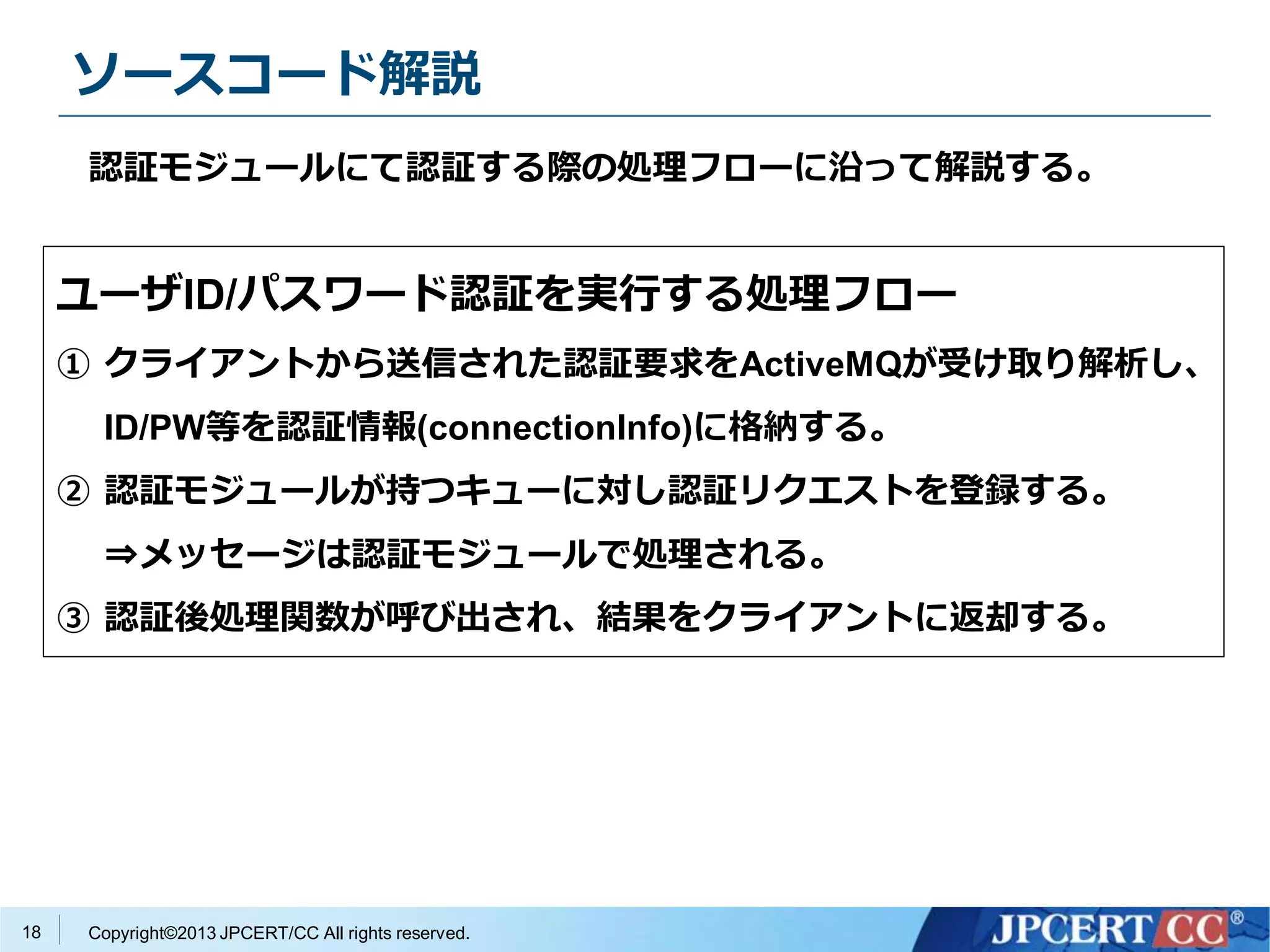 ソースコード解説

認証モジュールにて認証する際の処理フローに沿って解説する。

ユーザID/パスワード認証を実行する処理フロー

① クライアントから送信された認証要求をActiveMQが受け取り解析し、ID/PW等を認証情報(connectionInfo)に格納する。

② 認証モジュールが持つキューに対し認証リクエストを登録する。
⇒メッセージは認証モジュールで処理される。

③ 認証後処理関数が呼び出され、結果をクライアントに返却する。

18 Copyright©2013 JPCERT/CC All rights reserved.

JPCERT CC®